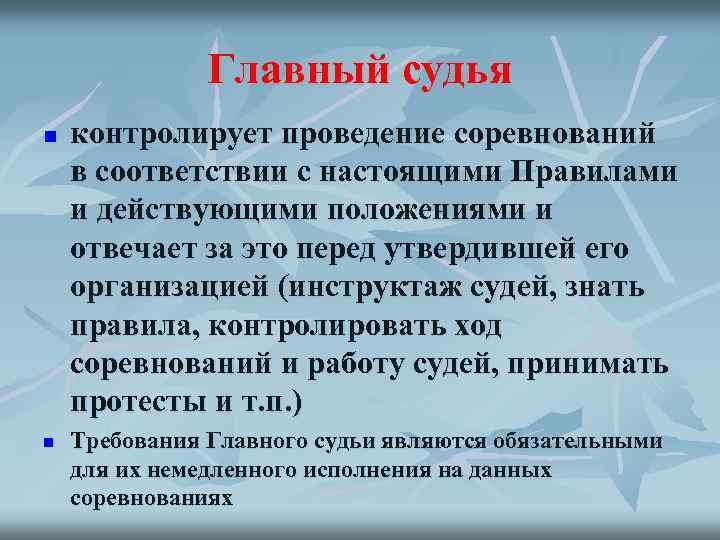 Главный судья

контролирует проведение соревнований в соответствии с настоящими Правилами и действующими положениями и отвечает за это перед утвердившей его организацией (инструктаж судей, знать правила, контролировать ход соревнований и работу судей, принимать протесты и т.п.)

Требования Главного судьи являются обязательными для их немедленного исполнения на данных соревнованиях